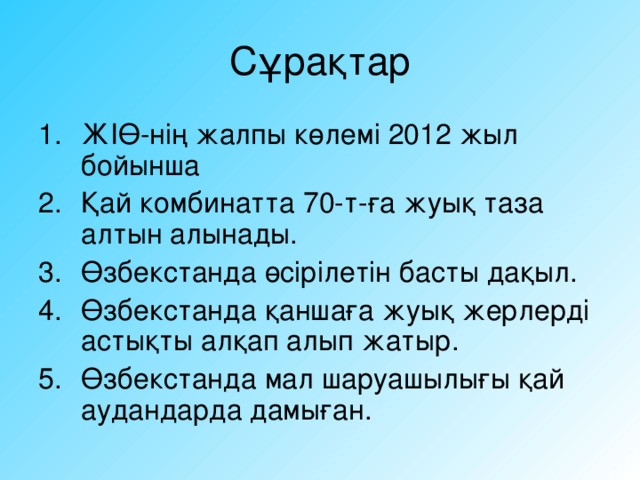 Сұрақтар

1. ЖІӨ-нің жалпы көлемі 2012 жыл бойынша
2. Қай комбинатта 70-т-ға жуық таза алтын алынады.
3. Өзбекстанда өсірілетін басты дақыл.
4. Өзбекстанда қаншаға жуық жерлерді астықты алқап алып жатыр.
5. Өзбекстанда мал шаруашылығы қай аудандарда дамыған.